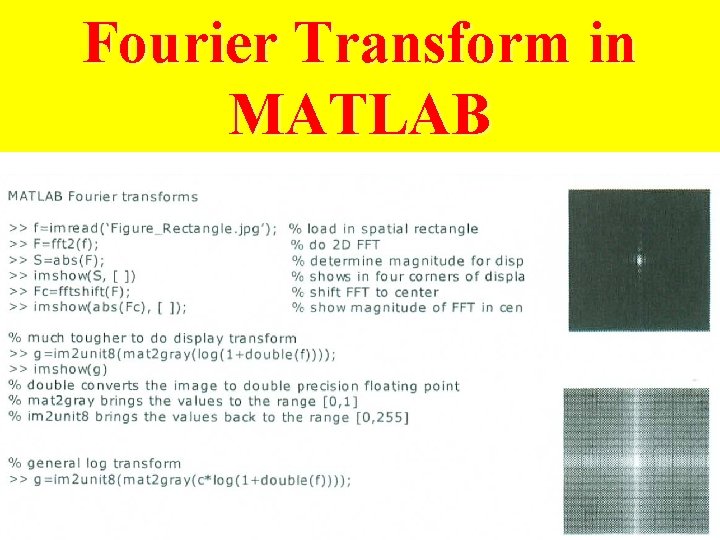 Fourier Transform in MATLAB

MATLAB Fourier transforms

>> f=imread('Figure_Rectangle.jpg'); % load in spatial rectangle
>> F=fft2(f); % do 2D FFT
>> S=abs(F); % determine magnitude for disp
>> imshow(S, [ ]) % shows in four corners of displa
>> Fc=fftshift(F); % shift FFT to center
>> imshow(abs(Fc), [ ]); % show magnitude of FFT in cen

% much tougher to do display transform
>> g=im2unit8(mat2gray(log(1+double(f))));
>> imshow(g)
% double converts the image to double precision floating point
% mat2gray brings the values to the range [0,1]
% im2unit8 brings the values back to the range [0,255]

% general log transform
>> g=im2unit8(mat2gray(c*log(1+double(f))));